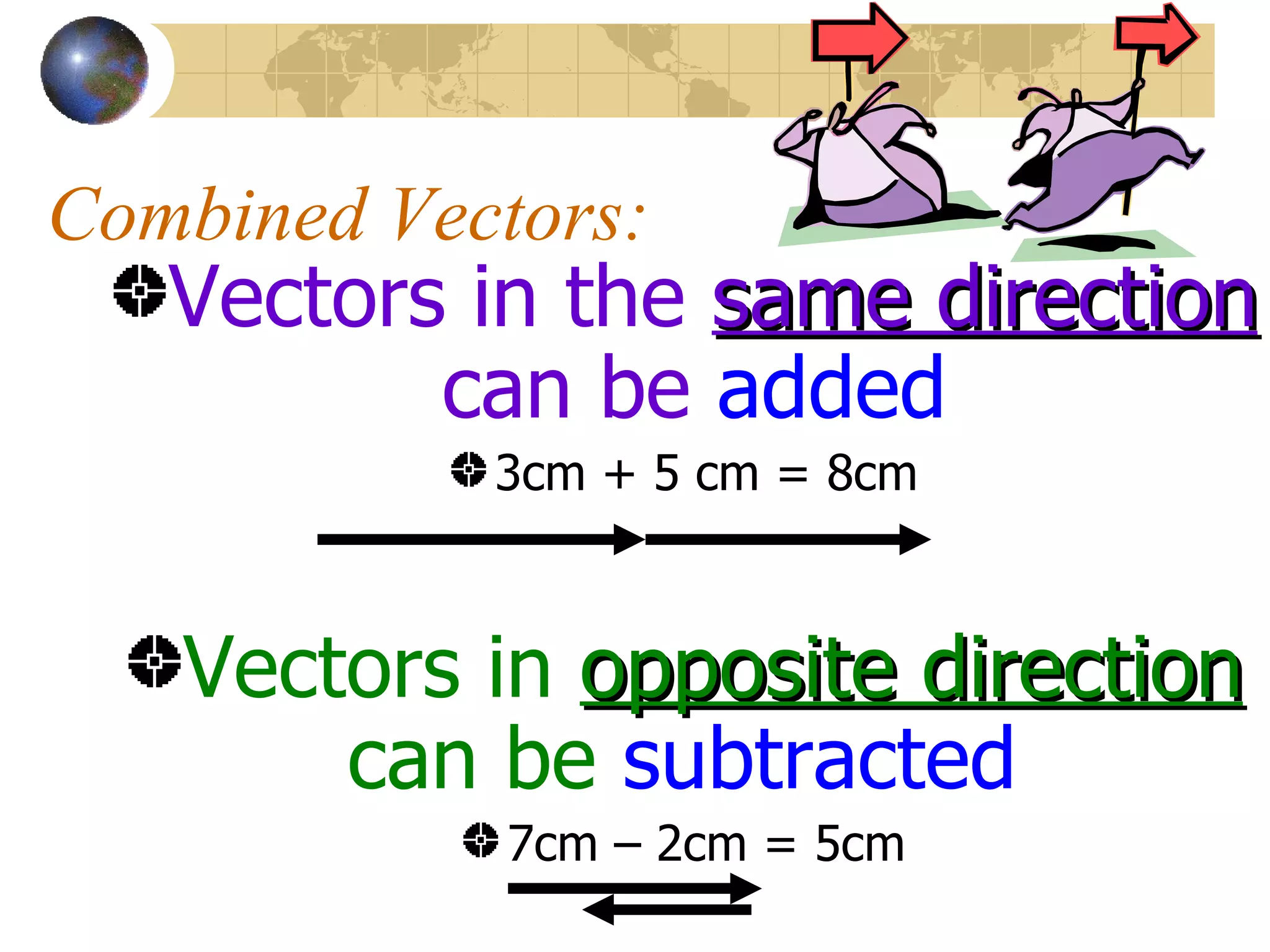 Combined Vectors:

Vectors in the same direction can be added

3cm + 5 cm = 8cm

Vectors in opposite direction can be subtracted

7cm – 2cm = 5cm